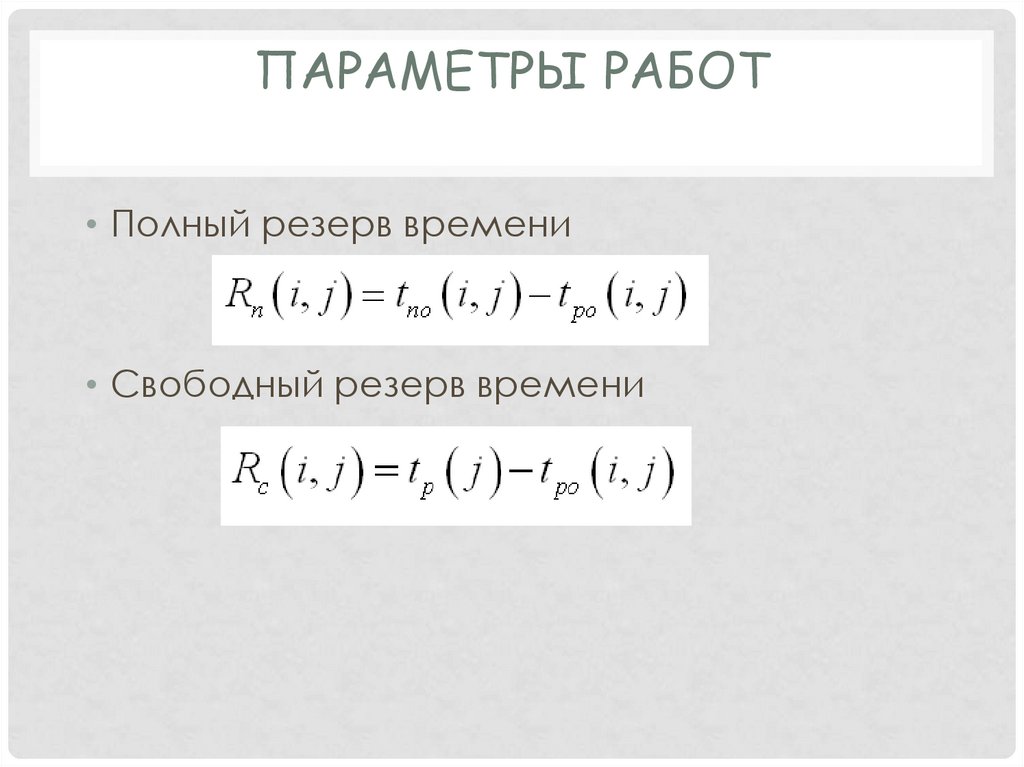 ПАРАМЕТРЫ РАБОТ

• Полный резерв времени

$R_n(i,j) = t_{no}(i,j) - t_{po}(i,j)$

• Свободный резерв времени

$R_c(i,j) = t_p(j) - t_{po}(i,j)$